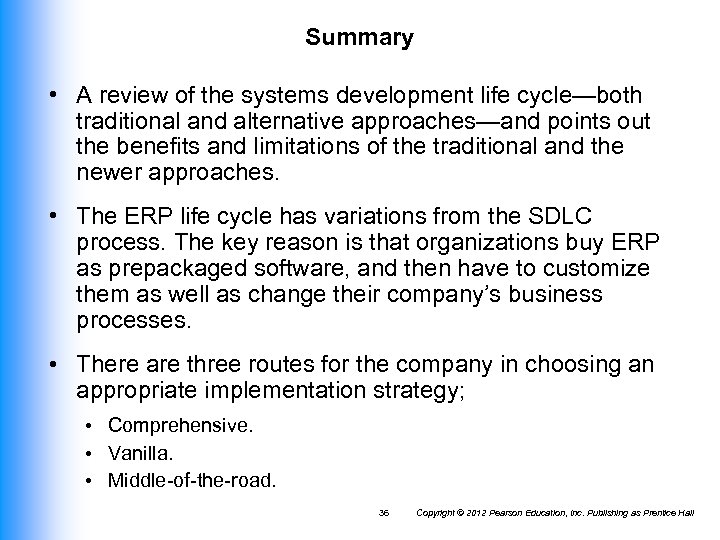 Summary

• A review of the systems development life cycle—both traditional and alternative approaches—and points out the benefits and limitations of the traditional and the newer approaches.

• The ERP life cycle has variations from the SDLC process. The key reason is that organizations buy ERP as prepackaged software, and then have to customize them as well as change their company's business processes.

• There are three routes for the company in choosing an appropriate implementation strategy;

• Comprehensive.
• Vanilla.
• Middle-of-the-road.

36 Copyright © 2012 Pearson Education, Inc. Publishing as Prentice Hall